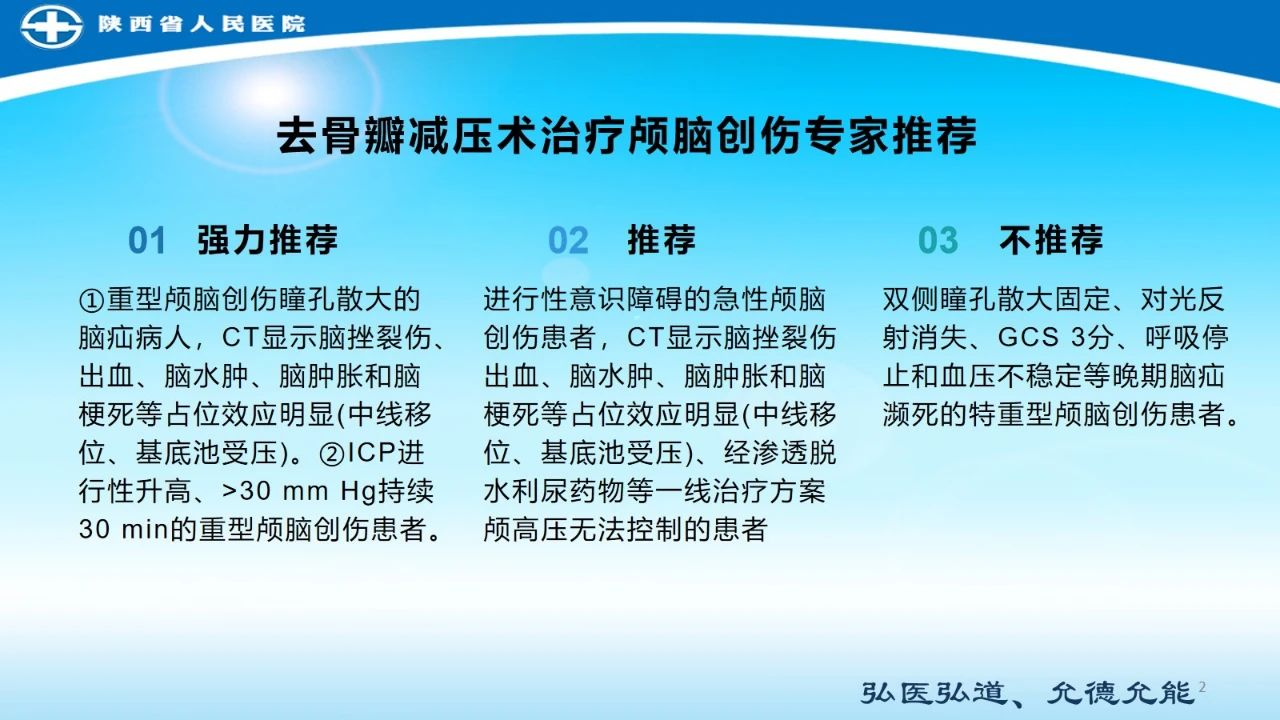 陕西省人民医院

去骨瓣减压术治疗颅脑创伤专家推荐

01 强力推荐

①重型颅脑创伤瞳孔散大的脑疝病人，CT显示脑挫裂伤、出血、脑水肿、脑肿胀和脑梗死等占位效应明显(中线移位、基底池受压)。②ICP进行性升高、>30 mm Hg持续30 min的重型颅脑创伤患者。

02 推荐

进行性意识障碍的急性颅脑创伤患者，CT显示脑挫裂伤出血、脑水肿、脑肿胀和脑梗死等占位效应明显(中线移位、基底池受压)、经渗透脱水利尿药物等一线治疗方案颅高压无法控制的患者

03 不推荐

双侧瞳孔散大固定、对光反射消失、GCS 3分、呼吸停止和血压不稳定等晚期脑疝濒死的特重型颅脑创伤患者。

弘医弘道、允德允能 2